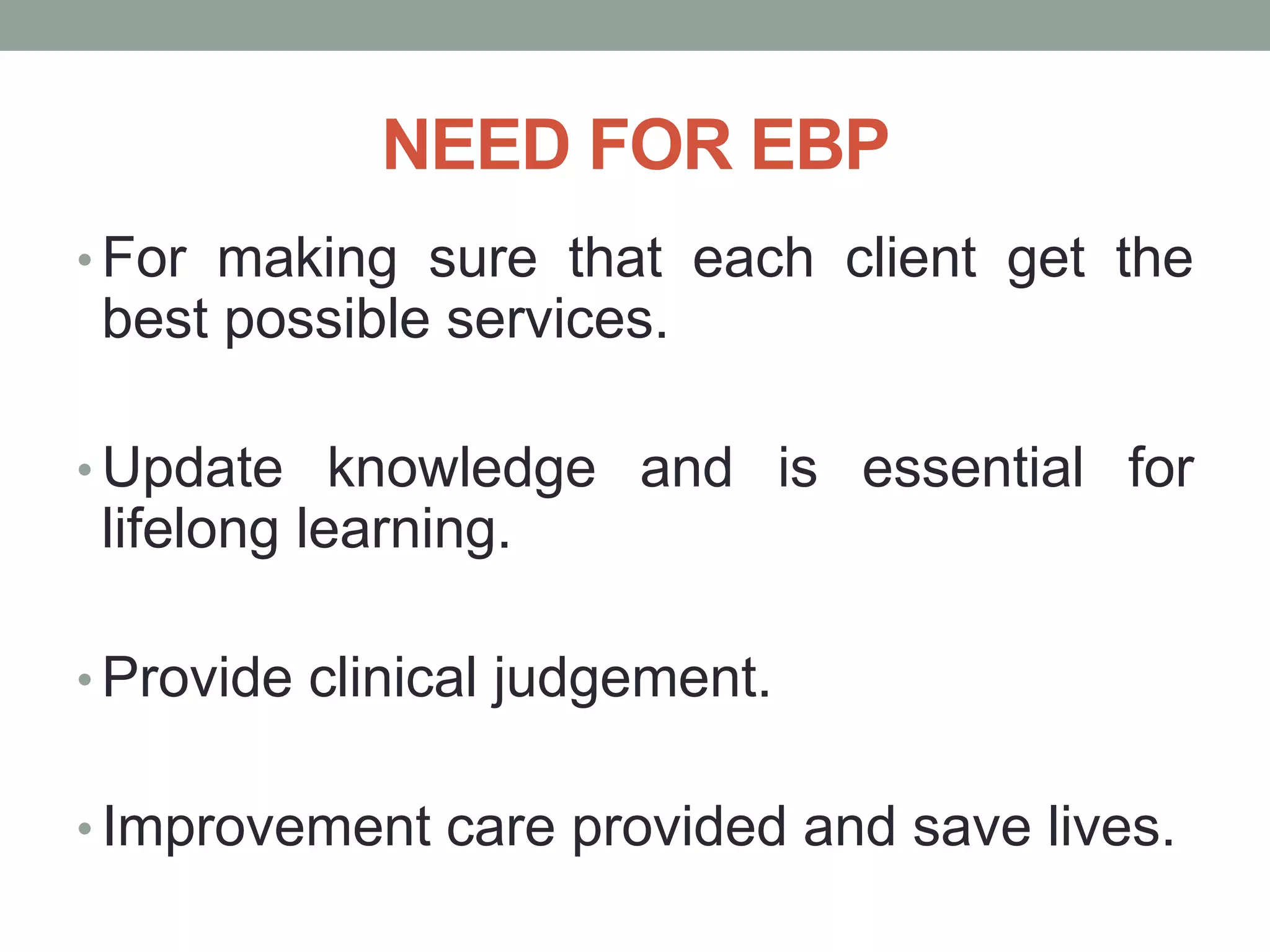 NEED FOR EBP

• For making sure that each client get the best possible services.

• Update knowledge and is essential for lifelong learning.

• Provide clinical judgement.

• Improvement care provided and save lives.